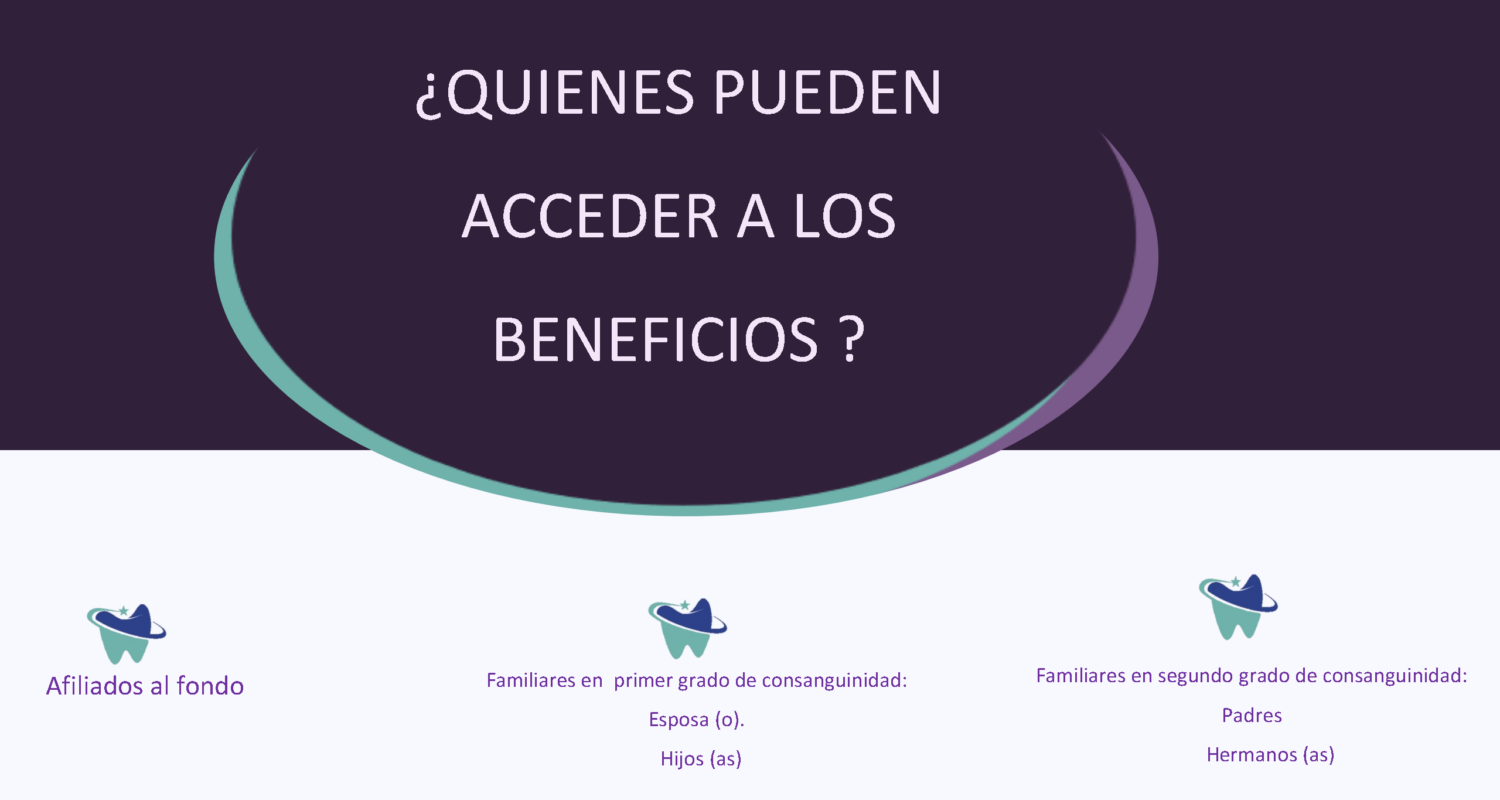 ¿QUIENES PUEDEN ACCEDER A LOS BENEFICIOS ?

Afiliados al fondo

Familiares en primer grado de consanguinidad:
Esposa (o).
Hijos (as)

Familiares en segundo grado de consanguinidad:
Padres
Hermanos (as)